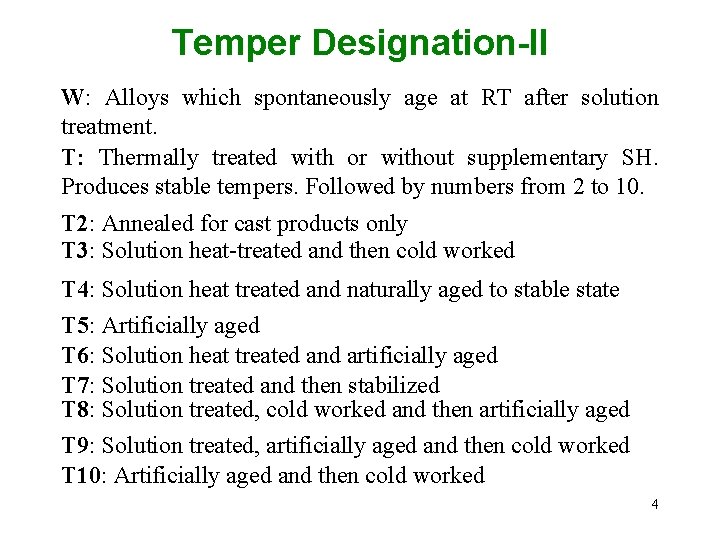 Temper Designation-II

W: Alloys which spontaneously age at RT after solution treatment.

T: Thermally treated with or without supplementary SH. Produces stable tempers. Followed by numbers from 2 to 10.

T2: Annealed for cast products only
T3: Solution heat-treated and then cold worked

T4: Solution heat treated and naturally aged to stable state

T5: Artificially aged
T6: Solution heat treated and artificially aged
T7: Solution treated and then stabilized
T8: Solution treated, cold worked and then artificially aged

T9: Solution treated, artificially aged and then cold worked
T10: Artificially aged and then cold worked

4